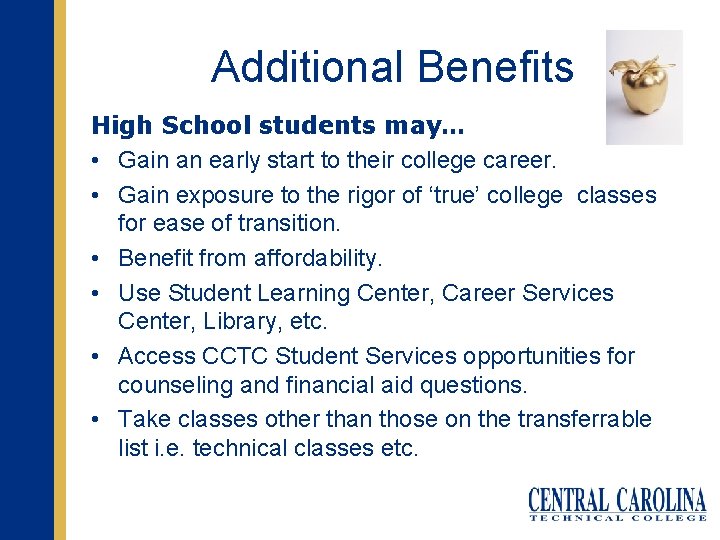 Additional Benefits

High School students may…

• Gain an early start to their college career.
• Gain exposure to the rigor of ‘true’ college classes for ease of transition.
• Benefit from affordability.
• Use Student Learning Center, Career Services Center, Library, etc.
• Access CCTC Student Services opportunities for counseling and financial aid questions.
• Take classes other than those on the transferrable list i.e. technical classes etc.

CENTRAL CAROLINA
TECHNICAL COLLEGE